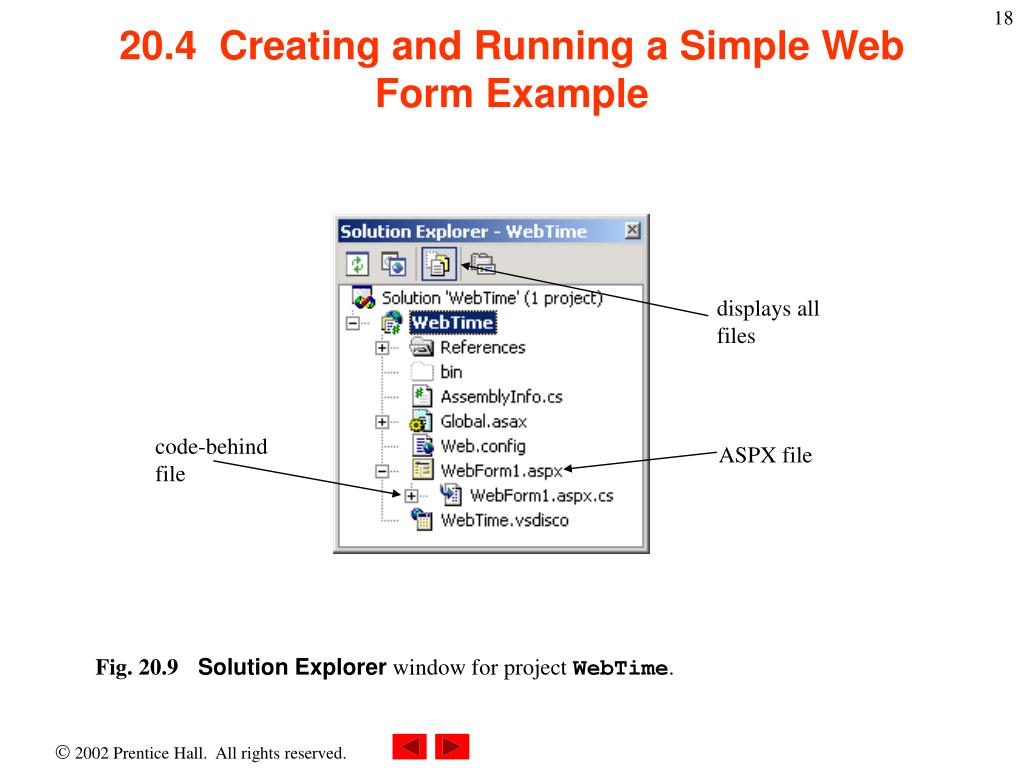 18

20.4 Creating and Running a Simple Web Form Example

Solution Explorer - WebTime

Solution 'WebTime' (1 project)
WebTime
References
bin
AssemblyInfo.cs
Global.asax
Web.config
WebForm1.aspx
WebForm1.aspx.cs
WebTime.vsdisco

displays all files

code-behind file

ASPX file

Fig. 20.9 Solution Explorer window for project WebTime.

© 2002 Prentice Hall. All rights reserved.